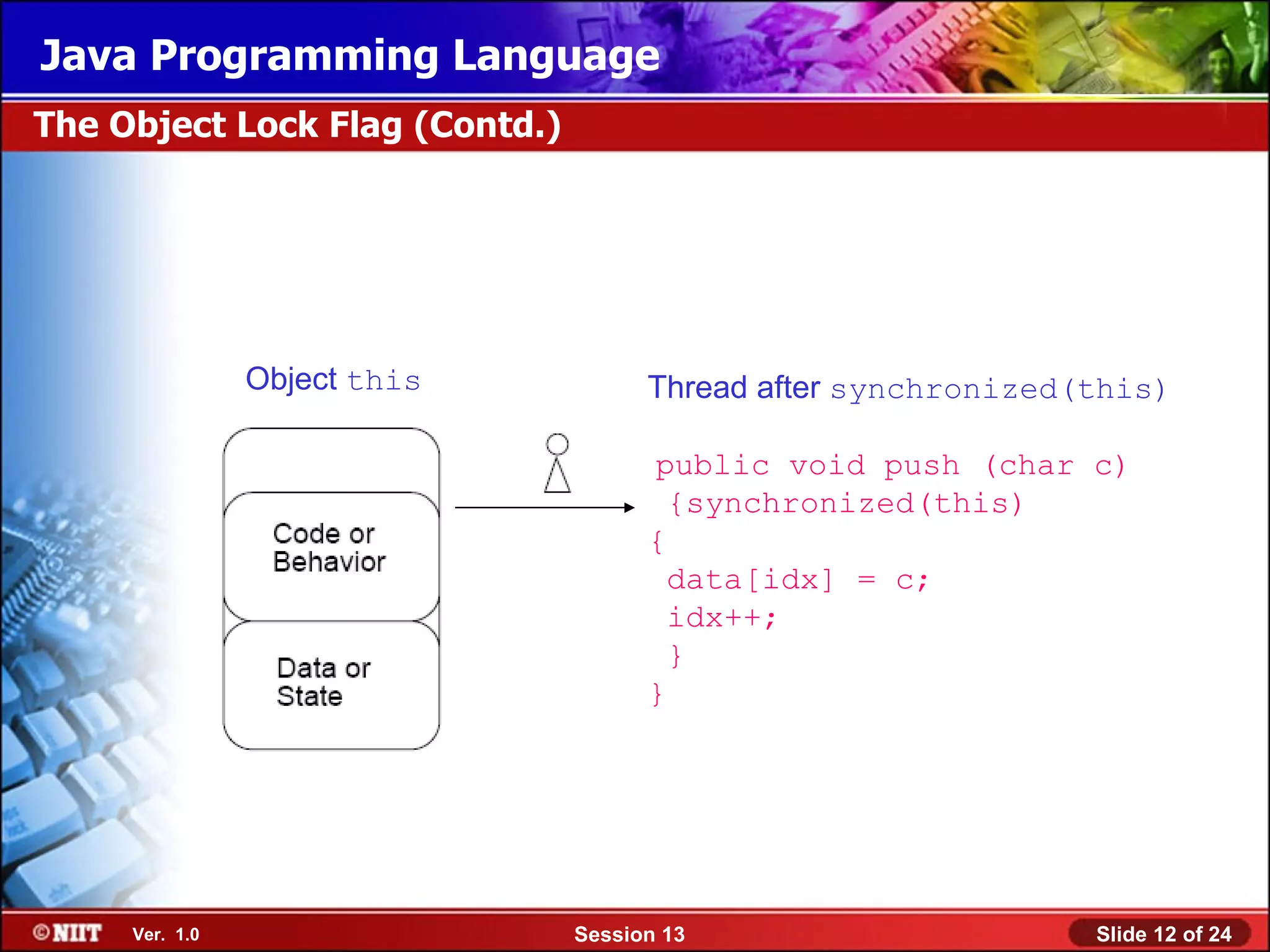 Java Programming Language

The Object Lock Flag (Contd.)

Object this

Code or Behavior

Data or State

Thread after synchronized(this)

public void push (char c)
{synchronized(this)
{
data[idx] = c;
idx++;
}
}

©NIIT Ver. 1.0

Session 13

Slide 12 of 24